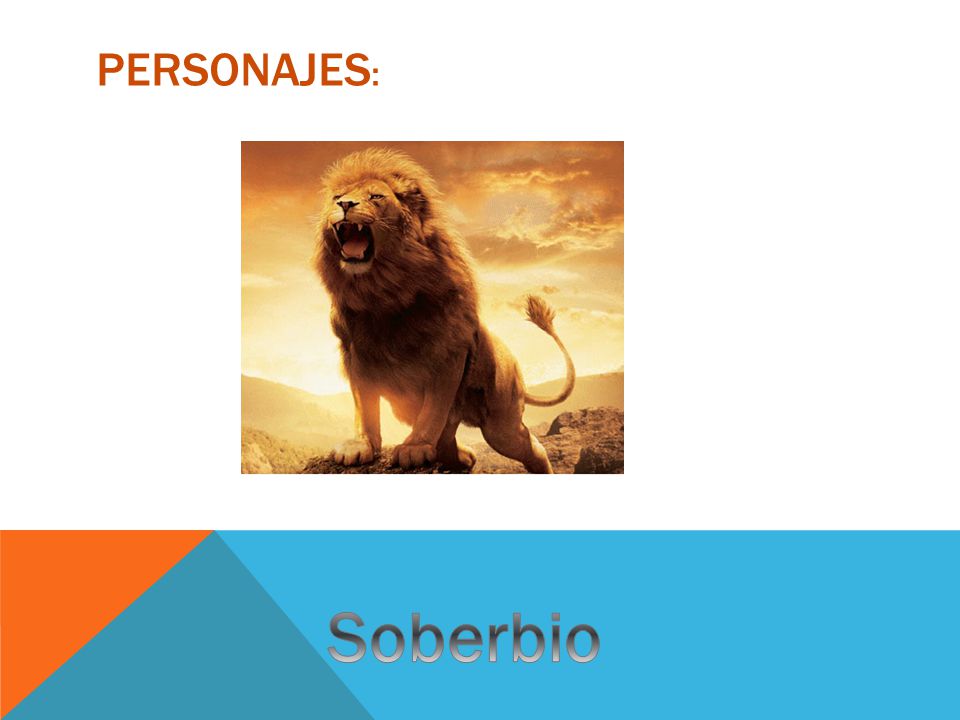 PERSONAJES:

Soberbio